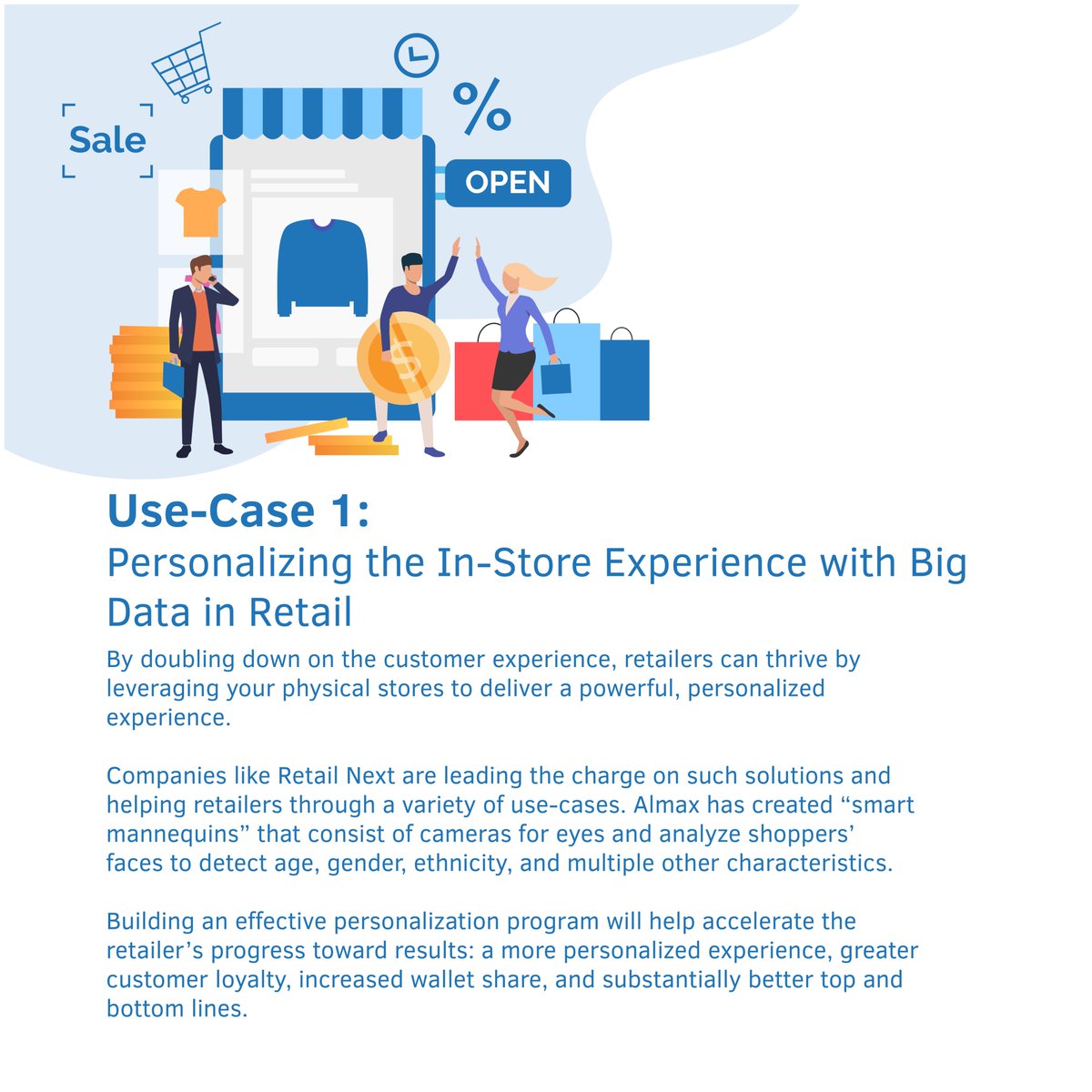 Sale

%

OPEN

$

Use-Case 1:
Personalizing the In-Store Experience with Big Data in Retail

By doubling down on the customer experience, retailers can thrive by leveraging your physical stores to deliver a powerful, personalized experience.

Companies like Retail Next are leading the charge on such solutions and helping retailers through a variety of use-cases. Almax has created “smart mannequins” that consist of cameras for eyes and analyze shoppers’ faces to detect age, gender, ethnicity, and multiple other characteristics.

Building an effective personalization program will help accelerate the retailer’s progress toward results: a more personalized experience, greater customer loyalty, increased wallet share, and substantially better top and bottom lines.